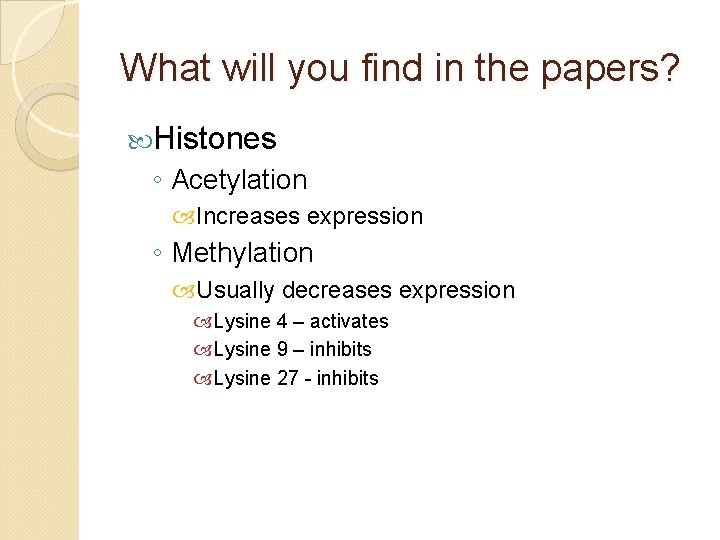 What will you find in the papers?

Histones
◦ Acetylation
Increases expression
◦ Methylation
Usually decreases expression
Lysine 4 – activates
Lysine 9 – inhibits
Lysine 27 - inhibits